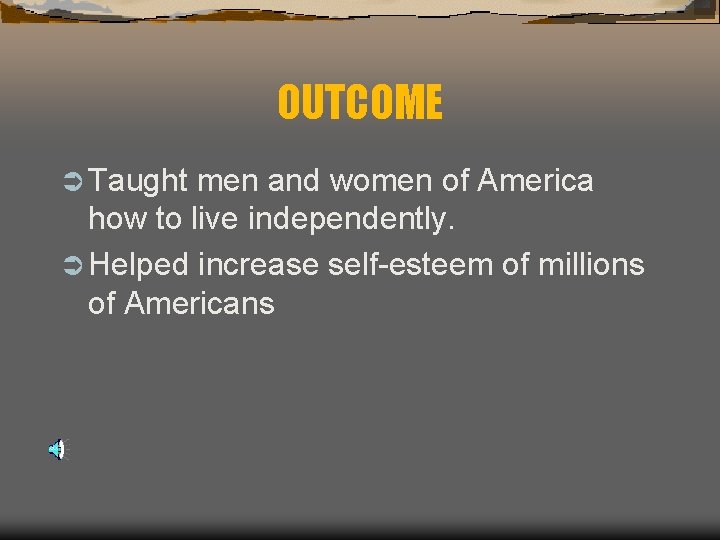 OUTCOME

Taught men and women of America how to live independently.

Helped increase self-esteem of millions of Americans